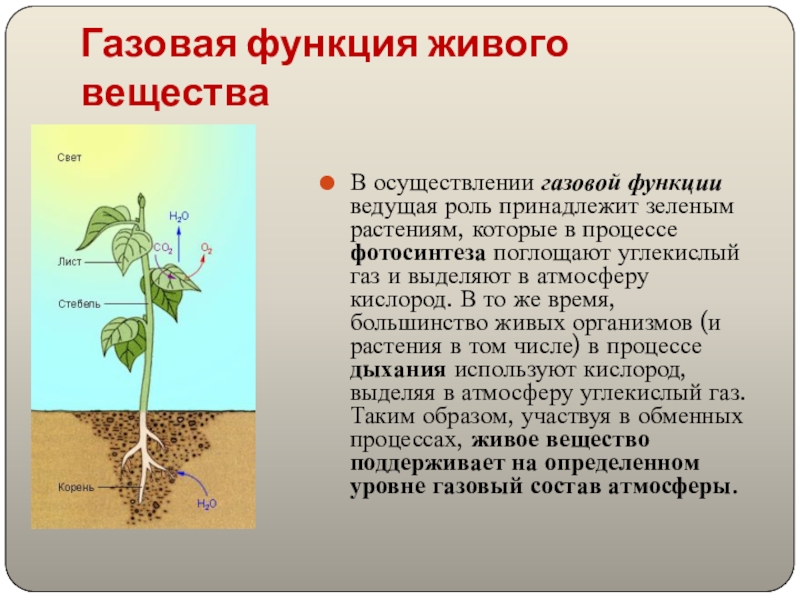 Газовая функция живого вещества

Свет

$H_2O$

$CO_2$

$O_2$

Лист

Стебель

Корень

$H_2O$

В осуществлении газовой функции ведущая роль принадлежит зеленым растениям, которые в процессе фотосинтеза поглощают углекислый газ и выделяют в атмосферу кислород. В то же время, большинство живых организмов (и растения в том числе) в процессе дыхания используют кислород, выделяя в атмосферу углекислый газ. Таким образом, участвуя в обменных процессах, живое вещество поддерживает на определенном уровне газовый состав атмосферы.